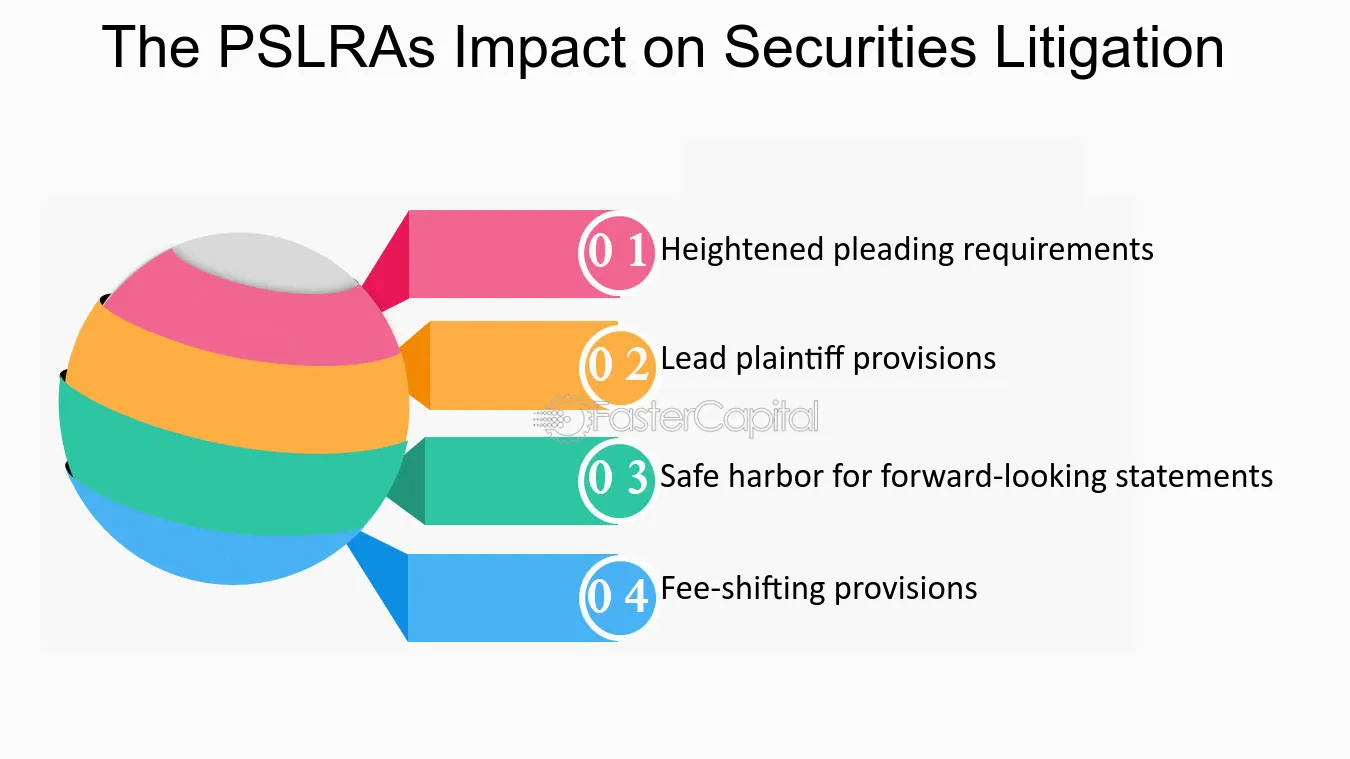 The PSLRAs Impact on Securities Litigation

0 1 Heightened pleading requirements

0 2 Lead plaintiff provisions

0 3 Safe harbor for forward-looking statements

0 4 Fee-shifting provisions

FasterCapital